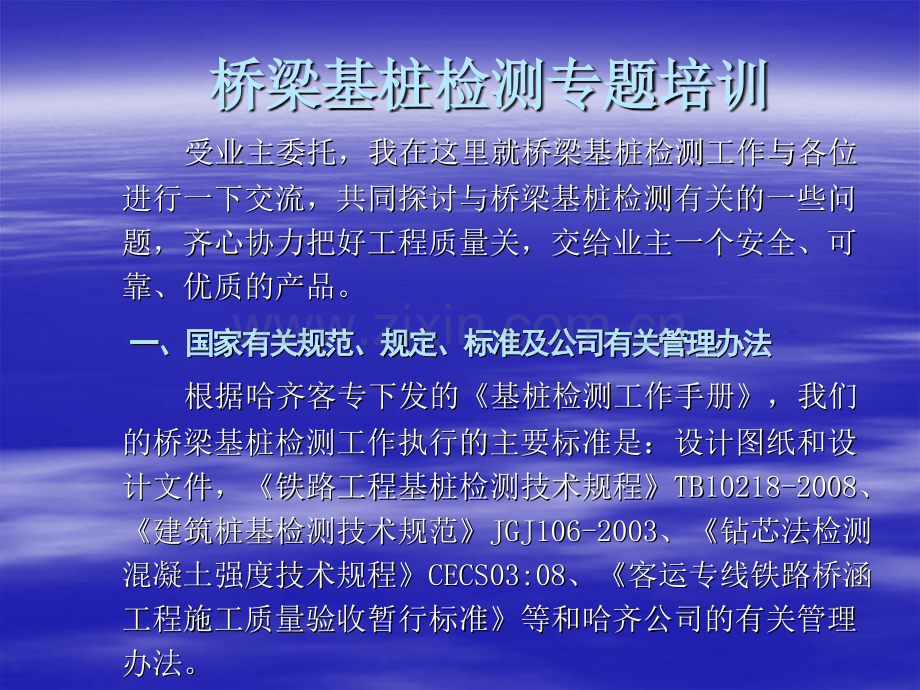 桥梁基桩检测专题培训

受业主委托，我在这里就桥梁基桩检测工作与各位进行一下交流，共同探讨与桥梁基桩检测有关的一些问题，齐心协力把好工程质量关，交给业主一个安全、可靠、优质的产品。

一、国家有关规范、规定、标准及公司有关管理办法

根据哈齐客专下发的《基桩检测工作手册》，我们的桥梁基桩检测工作执行的主要标准是：设计图纸和设计文件，《铁路工程基桩检测技术规程》TB10218-2008、《建筑桩基检测技术规范》JGJ106-2003、《钻芯法检测混凝土强度技术规程》CECS03:08、《客运专线铁路桥涵工程施工质量验收暂行标准》等和哈齐公司的有关管理办法。

www.zixin.com.cn